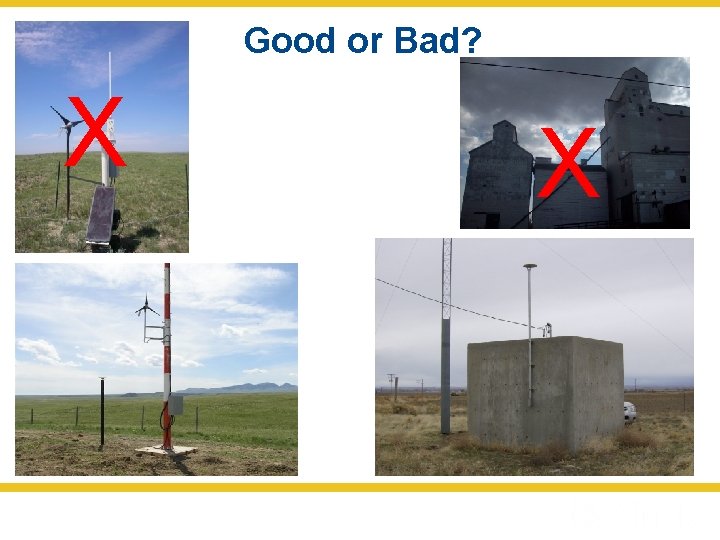 Good or Bad?

X

X